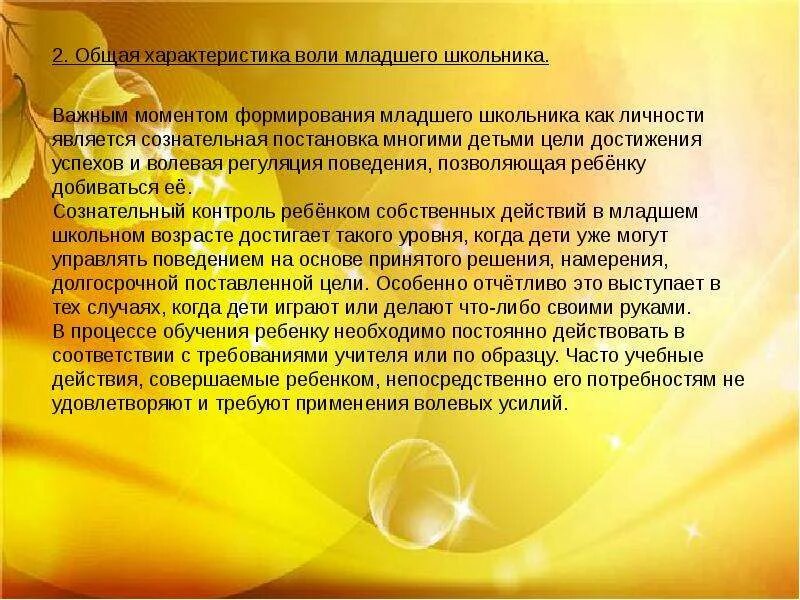 2. Общая характеристика воли младшего школьника.

Важным моментом формирования младшего школьника как личности является сознательная постановка многими детьми цели достижения успехов и волевая регуляция поведения, позволяющая ребёнку добиваться её.

Сознательный контроль ребёнком собственных действий в младшем школьном возрасте достигает такого уровня, когда дети уже могут управлять поведением на основе принятого решения, намерения, долгосрочной поставленной цели. Особенно отчётливо это выступает в тех случаях, когда дети играют или делают что-либо своими руками.

В процессе обучения ребенку необходимо постоянно действовать в соответствии с требованиями учителя или по образцу. Часто учебные действия, совершаемые ребенком, непосредственно его потребностям не удовлетворяют и требуют применения волевых усилий.